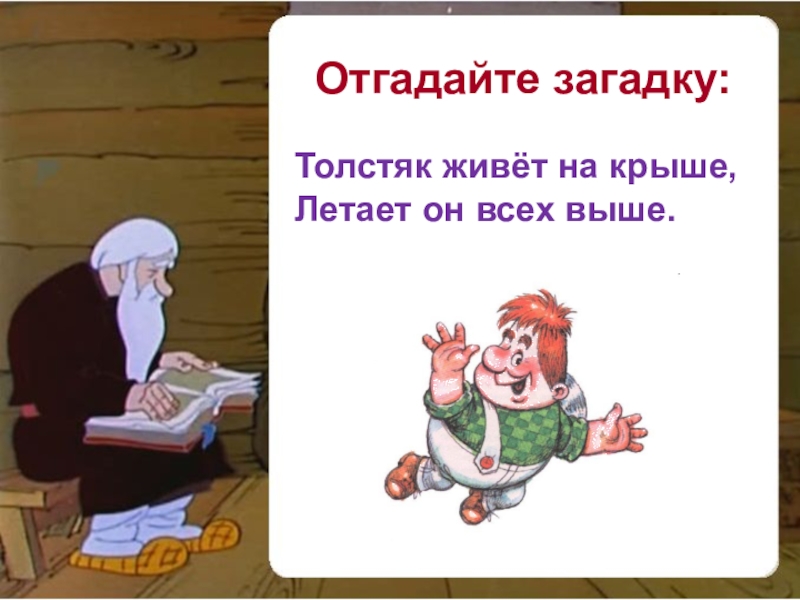 Отгадайте загадку:

Толстяк живёт на крыше,
Летает он всех выше.